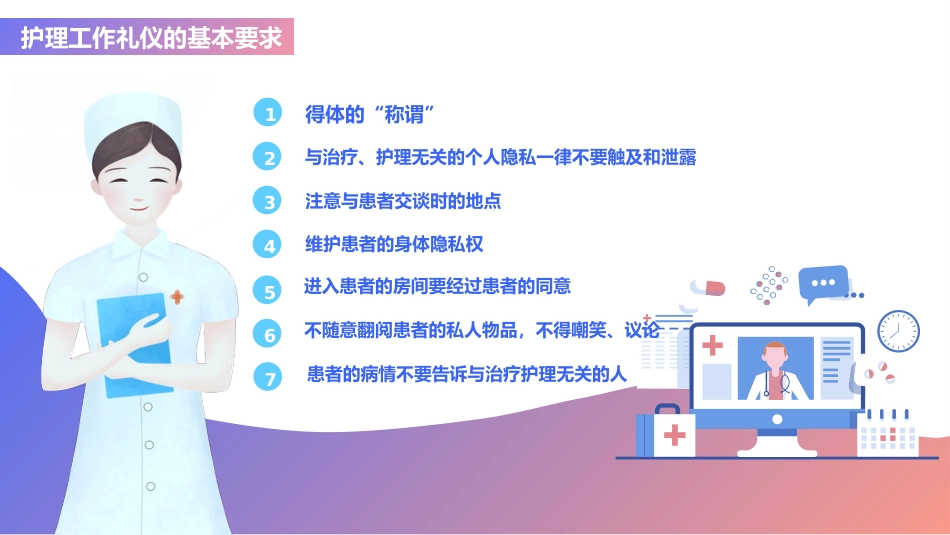 护理工作礼仪的基本要求

1 得体的“称谓”

2 与治疗、护理无关的个人隐私一律不要触及和泄露

3 注意与患者交谈时的地点

4 维护患者的身体隐私权

5 进入患者的房间要经过患者的同意

6 不随意翻阅患者的私人物品，不得嘲笑、议论

7 患者的病情不要告诉与治疗护理无关的人